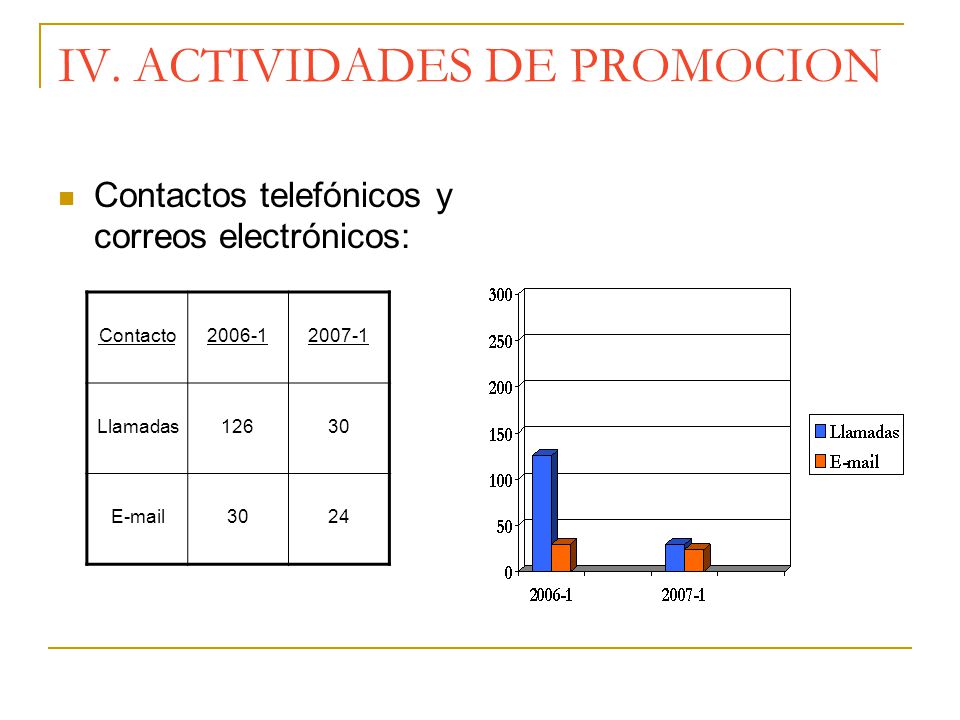 IV. ACTIVIDADES DE PROMOCION

Contactos telefónicos y correos electrónicos:

| Contacto | 2006-1 | 2007-1 |
|---|---|---|
| Llamadas | 126 | 30 |
| E-mail | 30 | 24 |

300
250
200
150
100
50
0
2006-1
2007-1
Llamadas
E-mail